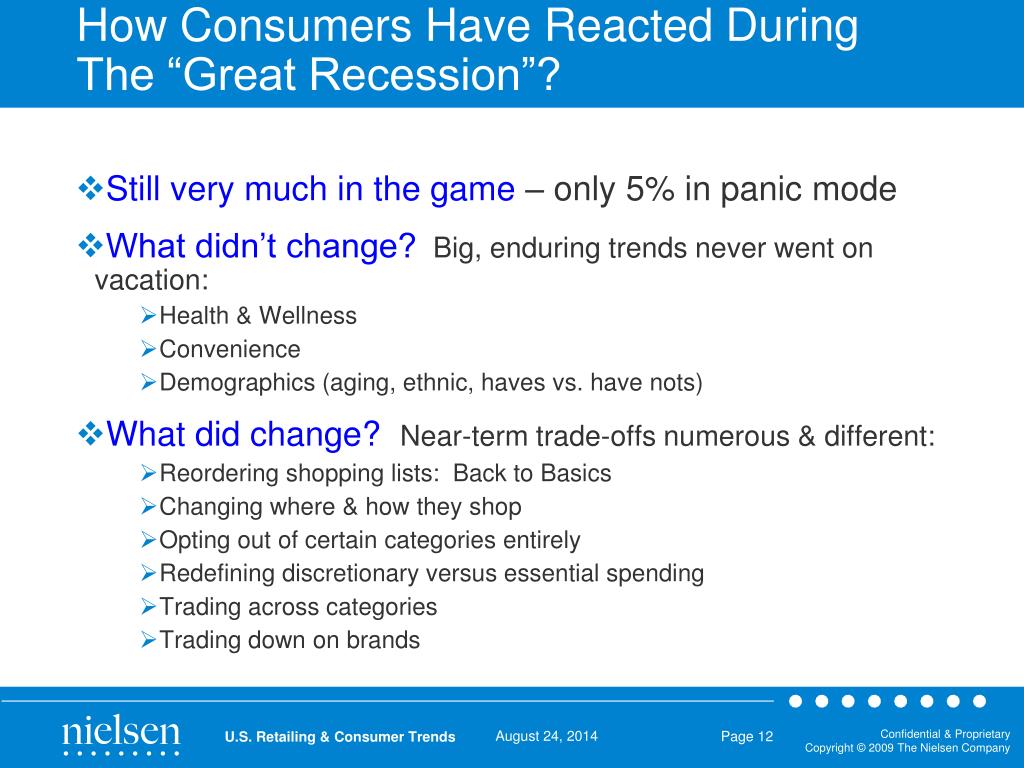 How Consumers Have Reacted During The “Great Recession”?

❖Still very much in the game – only 5% in panic mode

❖What didn’t change? Big, enduring trends never went on vacation:

➢Health & Wellness
➢Convenience
➢Demographics (aging, ethnic, haves vs. have nots)

❖What did change? Near-term trade-offs numerous & different:

➢Reordering shopping lists: Back to Basics
➢Changing where & how they shop
➢Opting out of certain categories entirely
➢Redefining discretionary versus essential spending
➢Trading across categories
➢Trading down on brands

nielsen

U.S. Retailing & Consumer Trends

August 24, 2014

Page 12

Confidential & Proprietary
Copyright © 2009 The Nielsen Company